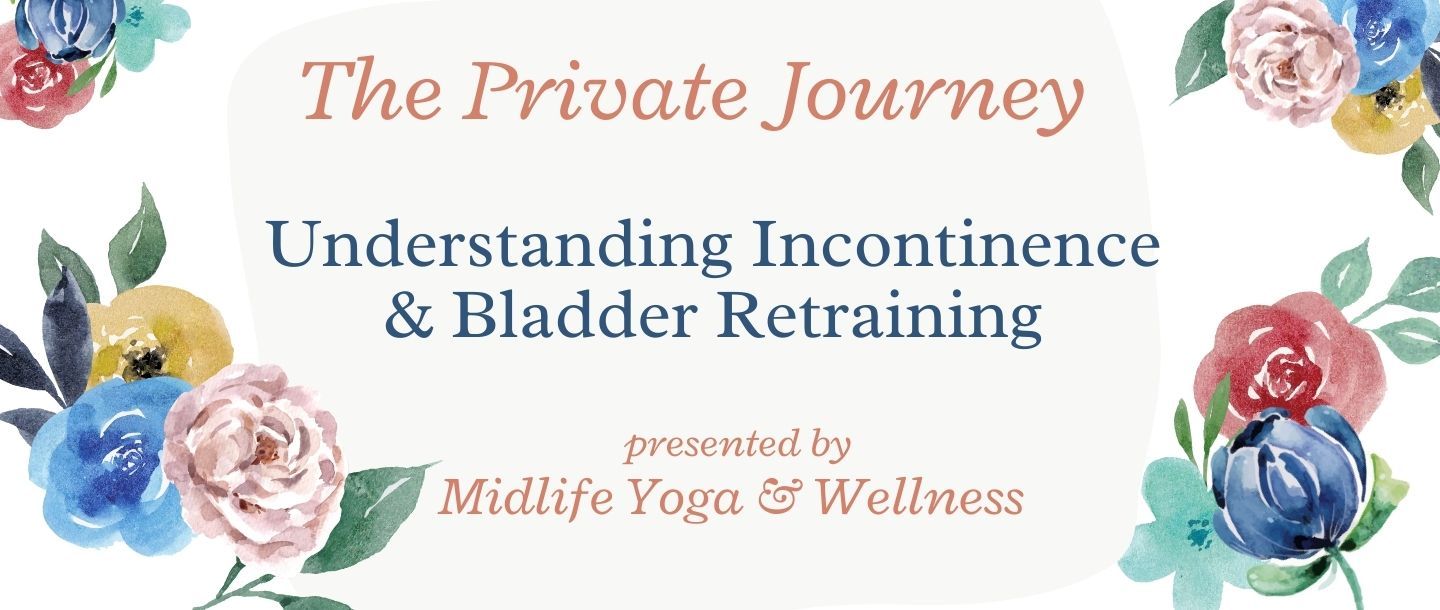 The Private Journey

Understanding Incontinence & Bladder Retraining

presented by
Midlife Yoga & Wellness